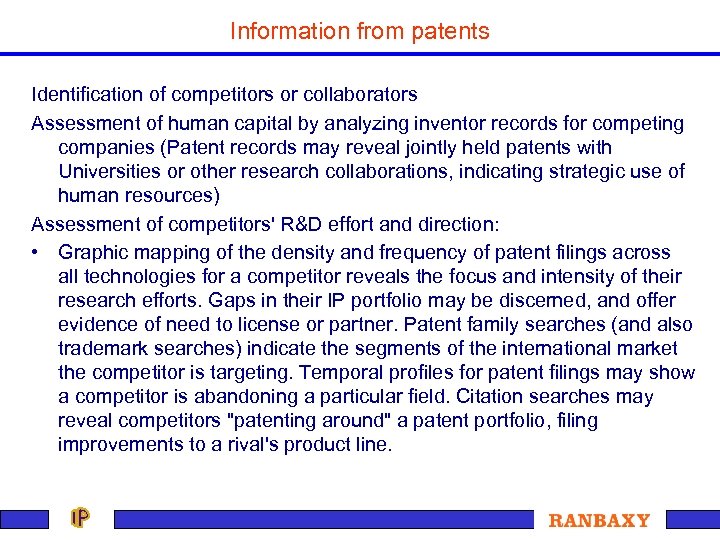 Information from patents

Identification of competitors or collaborators

Assessment of human capital by analyzing inventor records for competing companies (Patent records may reveal jointly held patents with Universities or other research collaborations, indicating strategic use of human resources)

Assessment of competitors' R&D effort and direction:

• Graphic mapping of the density and frequency of patent filings across all technologies for a competitor reveals the focus and intensity of their research efforts. Gaps in their IP portfolio may be discerned, and offer evidence of need to license or partner. Patent family searches (and also trademark searches) indicate the segments of the international market the competitor is targeting. Temporal profiles for patent filings may show a competitor is abandoning a particular field. Citation searches may reveal competitors "patenting around" a patent portfolio, filing improvements to a rival's product line.

IP

RANBAXY